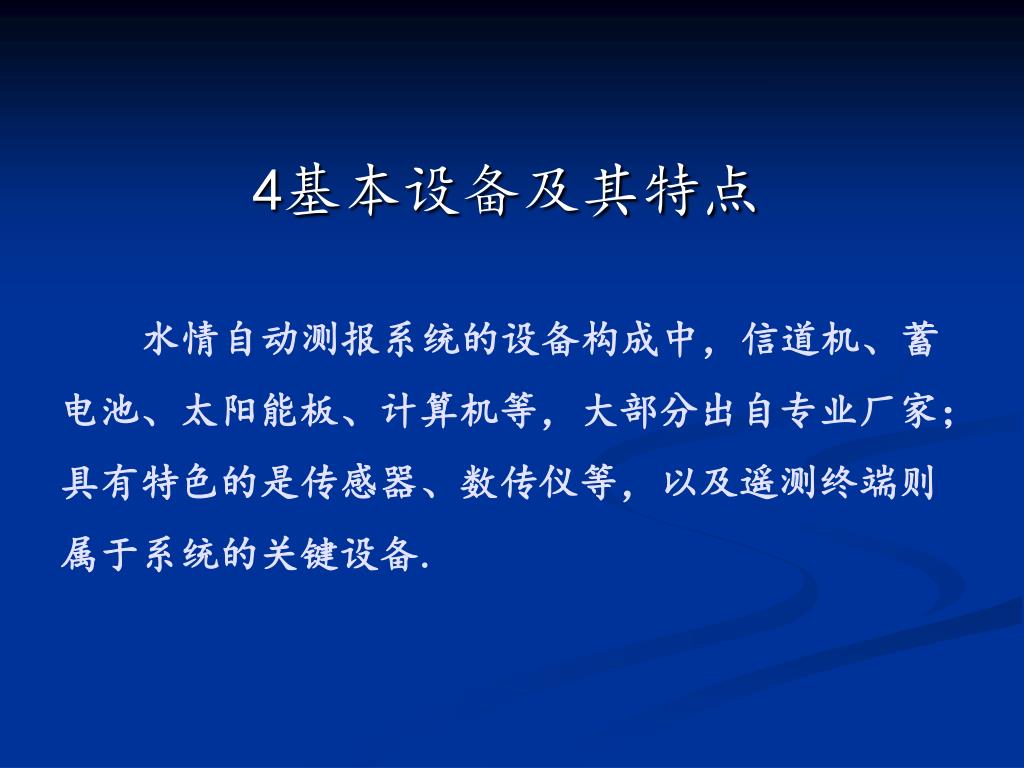 4基本设备及其特点

水情自动测报系统的设备构成中，信道机、蓄电池、太阳能板、计算机等，大部分出自专业厂家；具有特色的是传感器、数传仪等，以及遥测终端则属于系统的关键设备.